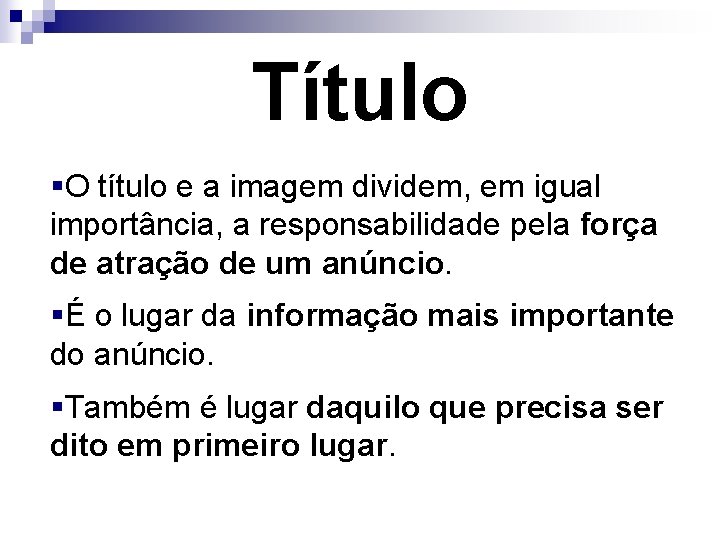 Título

▪O título e a imagem dividem, em igual importância, a responsabilidade pela força de atração de um anúncio.

▪É o lugar da informação mais importante do anúncio.

▪Também é lugar daquilo que precisa ser dito em primeiro lugar.